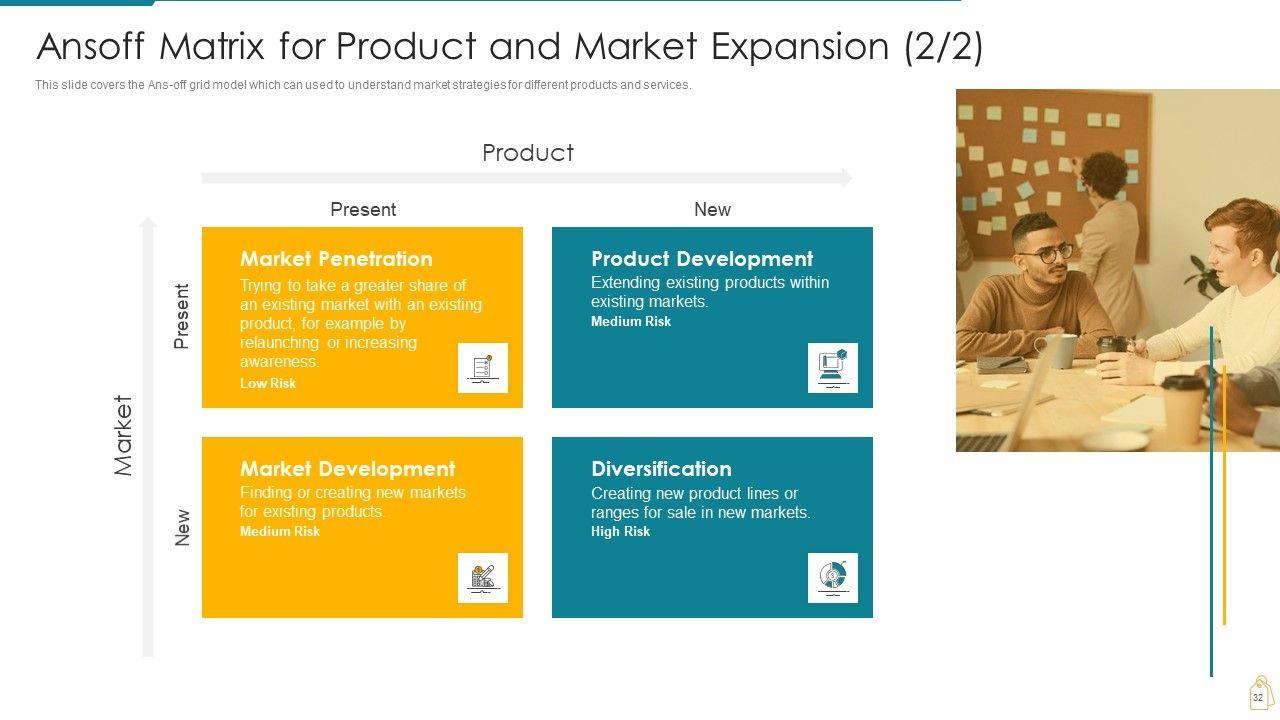 Ansoff Matrix for Product and Market Expansion (2/2)

This slide covers the Ans-off grid model which can used to understand market strategies for different products and services.

Product

Present

New

Market

Present

New

Market Penetration
Trying to take a greater share of an existing market with an existing product, for example by relaunching or increasing awareness.
Low Risk

Product Development
Extending existing products within existing markets.
Medium Risk

Market Development
Finding or creating new markets for existing products.
Medium Risk

Diversification
Creating new product lines or ranges for sale in new markets.
High Risk

32